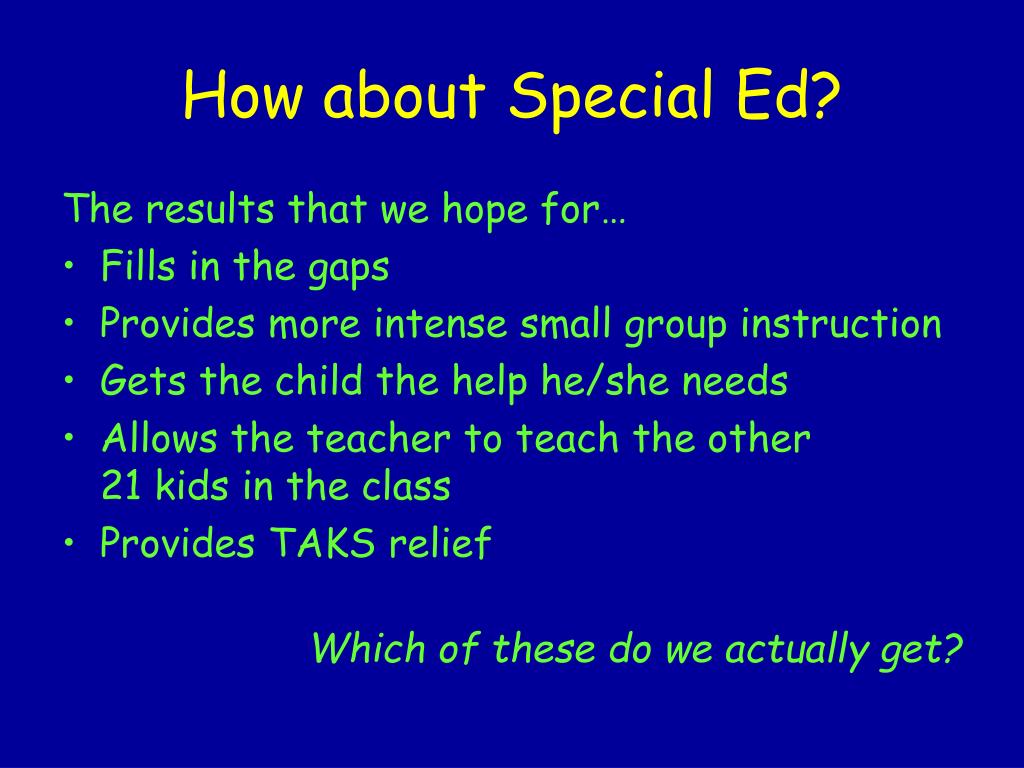 How about Special Ed?

The results that we hope for…
• Fills in the gaps
• Provides more intense small group instruction
• Gets the child the help he/she needs
• Allows the teacher to teach the other 21 kids in the class
• Provides TAKS relief

Which of these do we actually get?